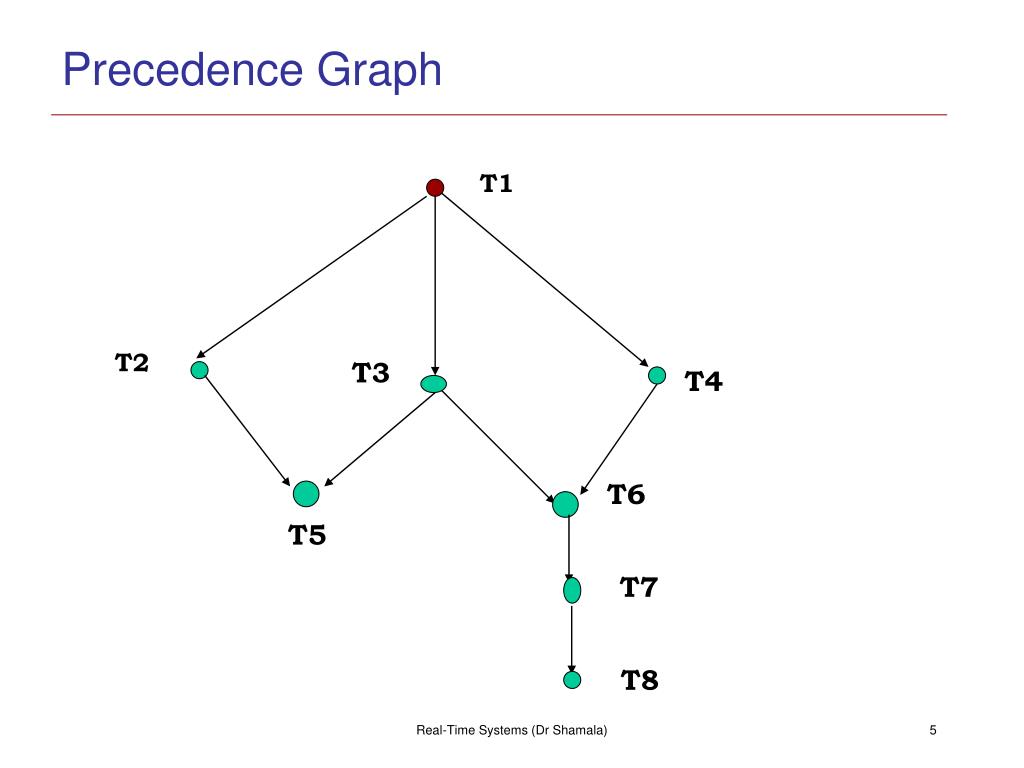 Precedence Graph

T1

T2

T3

T4

T5

T6

T7

T8

Real-Time Systems (Dr Shamala)

5